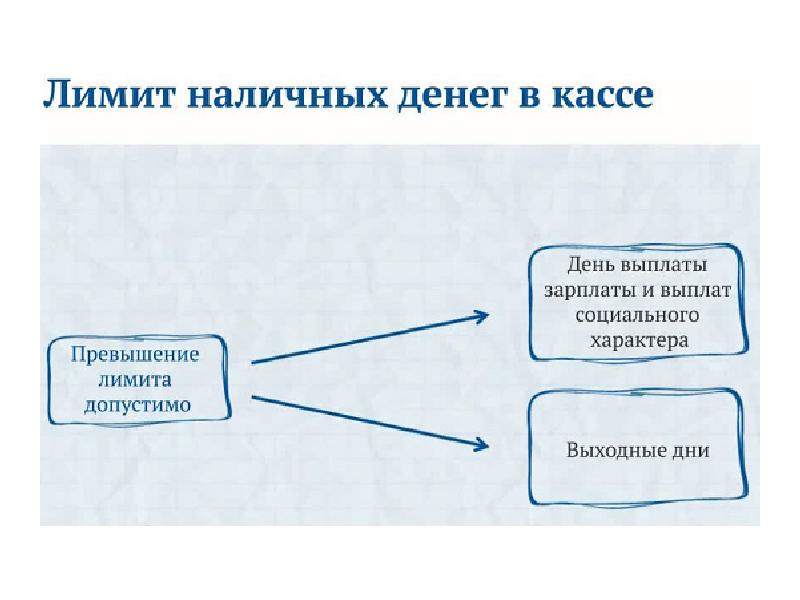 Лимит наличных денег в кассе

Превышение лимита допустимо

День выплаты зарплаты и выплат социального характера

Выходные дни